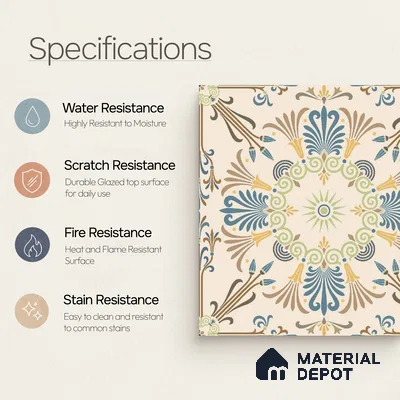 Specifications

Water Resistance
Highly Resistant to Moisture

Scratch Resistance
Durable Glazed top surface for daily use

Fire Resistance
Heat and Flame Resistant Surface

Stain Resistance
Easy to clean and resistant to common stains

MATERIAL DEPOT